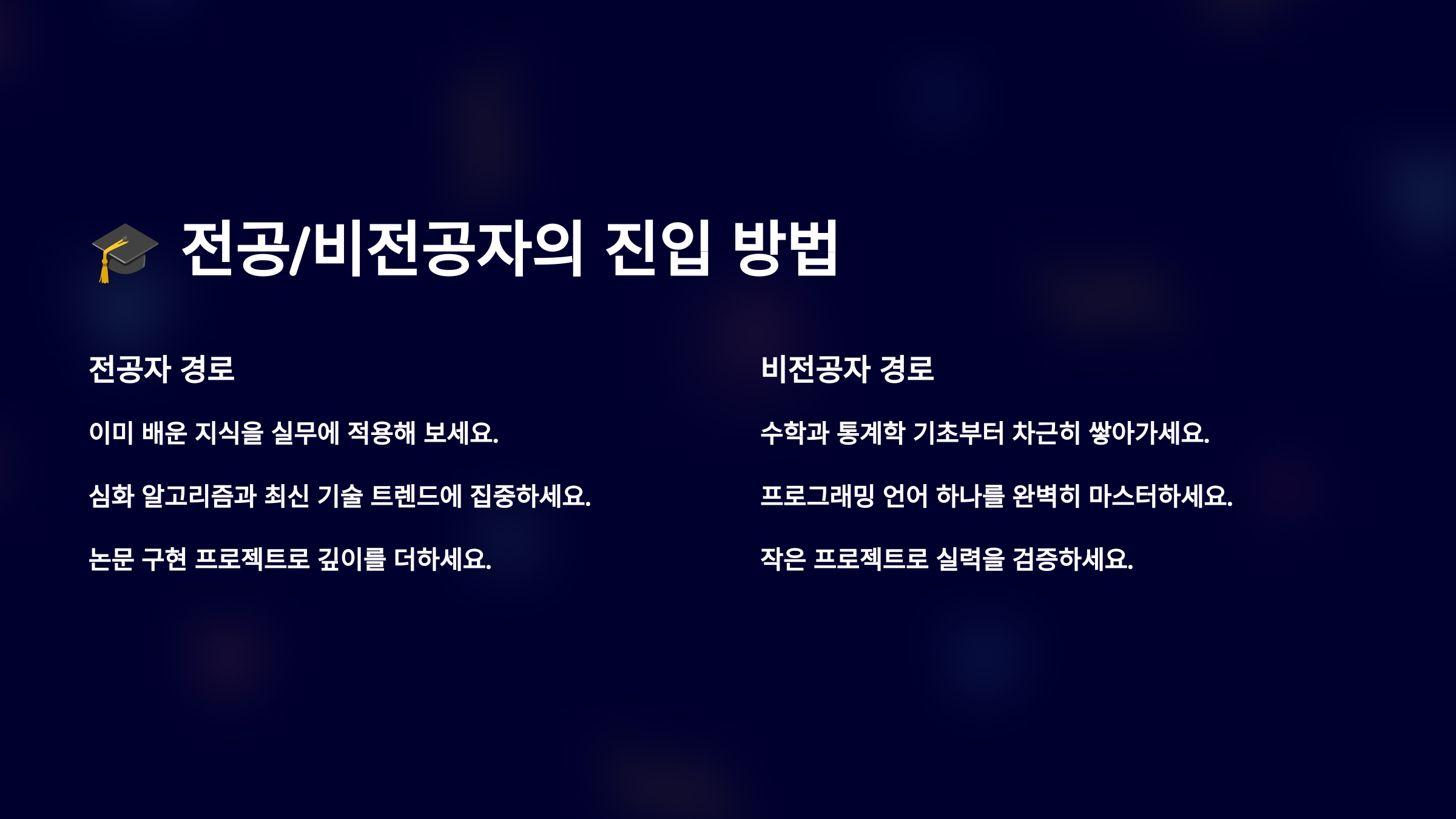 🎓 전공/비전공자의 진입 방법

전공자 경로

이미 배운 지식을 실무에 적용해 보세요.

심화 알고리즘과 최신 기술 트렌드에 집중하세요.

논문 구현 프로젝트로 깊이를 더하세요.

비전공자 경로

수학과 통계학 기초부터 차근히 쌓아가세요.

프로그래밍 언어 하나를 완벽히 마스터하세요.

작은 프로젝트로 실력을 검증하세요.